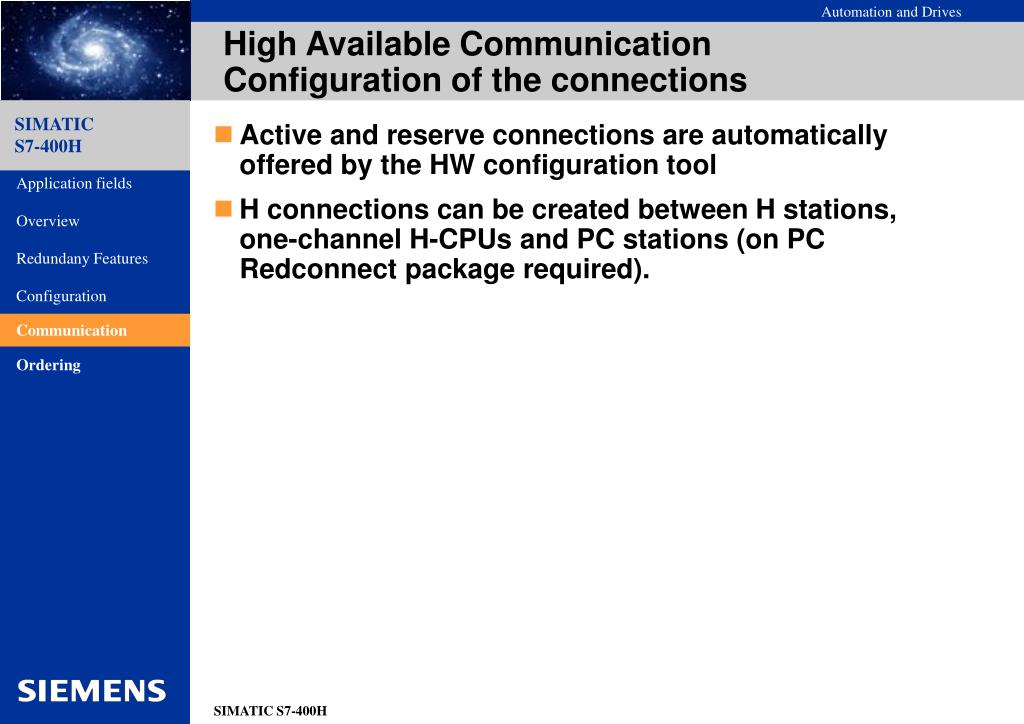 Automation and Drives

High Available Communication
Configuration of the connections

SIMATIC
S7-400H

Application fields

Overview

Redundany Features

Configuration

Communication

Ordering

Active and reserve connections are automatically offered by the HW configuration tool

H connections can be created between H stations, one-channel H-CPUs and PC stations (on PC Redconnect package required).

SIEMENS

SIMATIC S7-400H